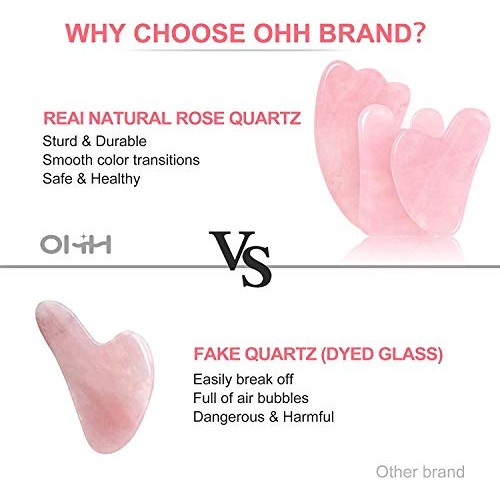 WHY CHOOSE OHH BRAND?

REAI NATURAL ROSE QUARTZ
Sturd & Durable
Smooth color transitions
Safe & Healthy

OHH

VS

FAKE QUARTZ (DYED GLASS)
Easily break off
Full of air bubbles
Dangerous & Harmful

Other brand